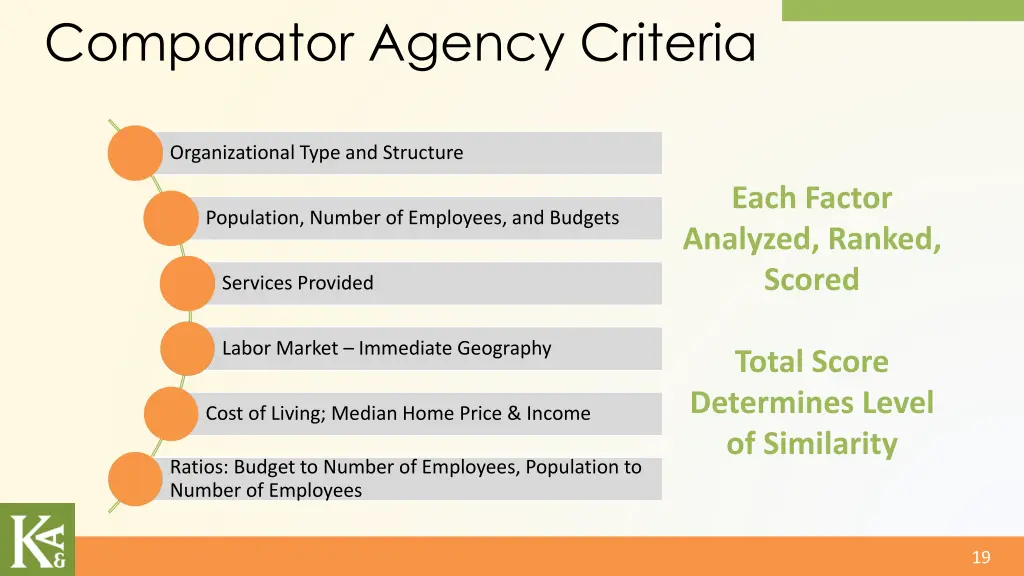 Comparator Agency Criteria

Organizational Type and Structure

Population, Number of Employees, and Budgets

Services Provided

Labor Market – Immediate Geography

Cost of Living; Median Home Price & Income

Ratios: Budget to Number of Employees, Population to Number of Employees

Each Factor Analyzed, Ranked, Scored

Total Score Determines Level of Similarity

K&A

19